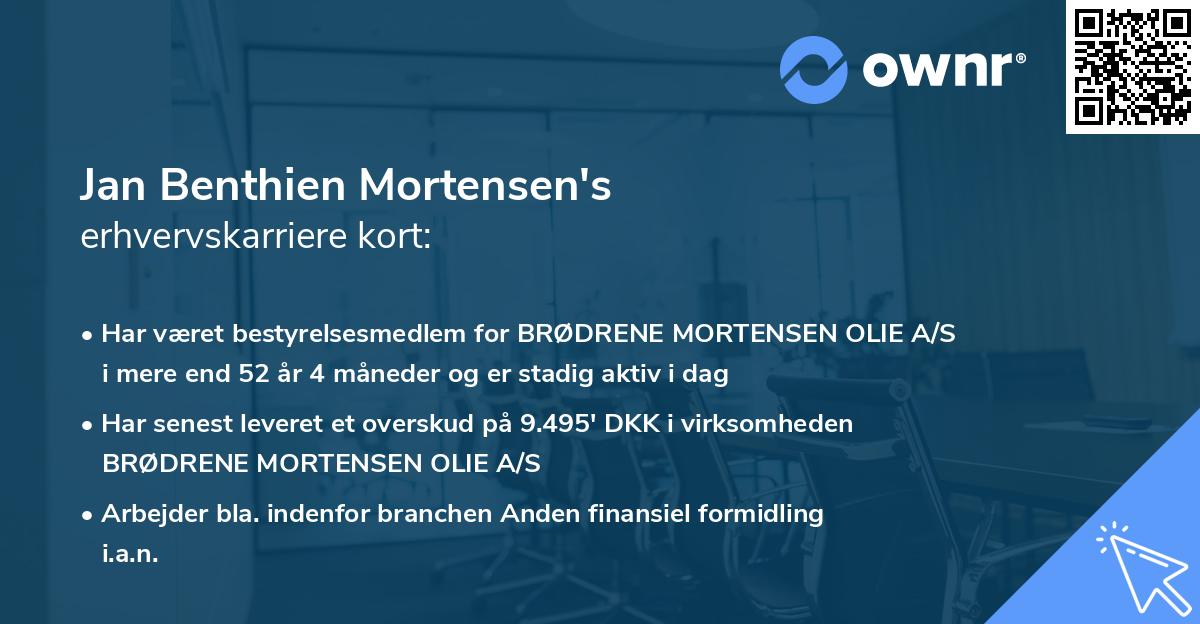 ownr®

Jan Benthien Mortensen's
erhvervskarriere kort:

• Har været bestyrelsesmedlem for BRØDRENE MORTENSEN OLIE A/S i mere end 52 år 4 måneder og er stadig aktiv i dag

• Har senest leveret et overskud på 9.495' DKK i virksomheden BRØDRENE MORTENSEN OLIE A/S

• Arbejder bla. indenfor branchen Anden finansiel formidling i.a.n.